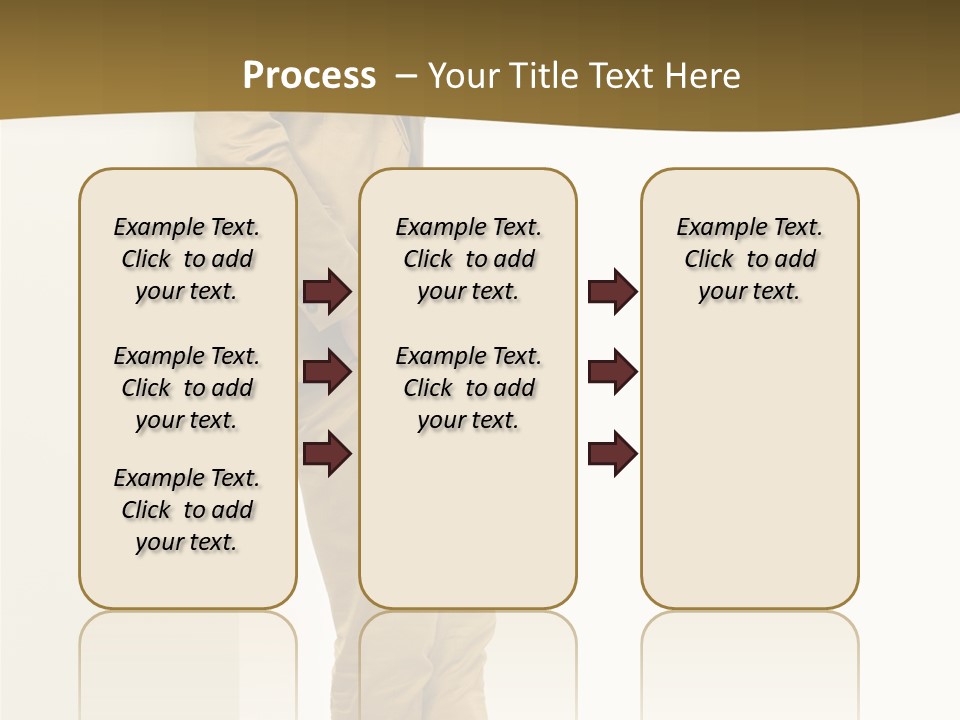 Process – Your Title Text Here

Example Text. Click to add your text.

Example Text. Click to add your text.

Example Text. Click to add your text.

Example Text. Click to add your text.

Example Text. Click to add your text.

Example Text. Click to add your text.